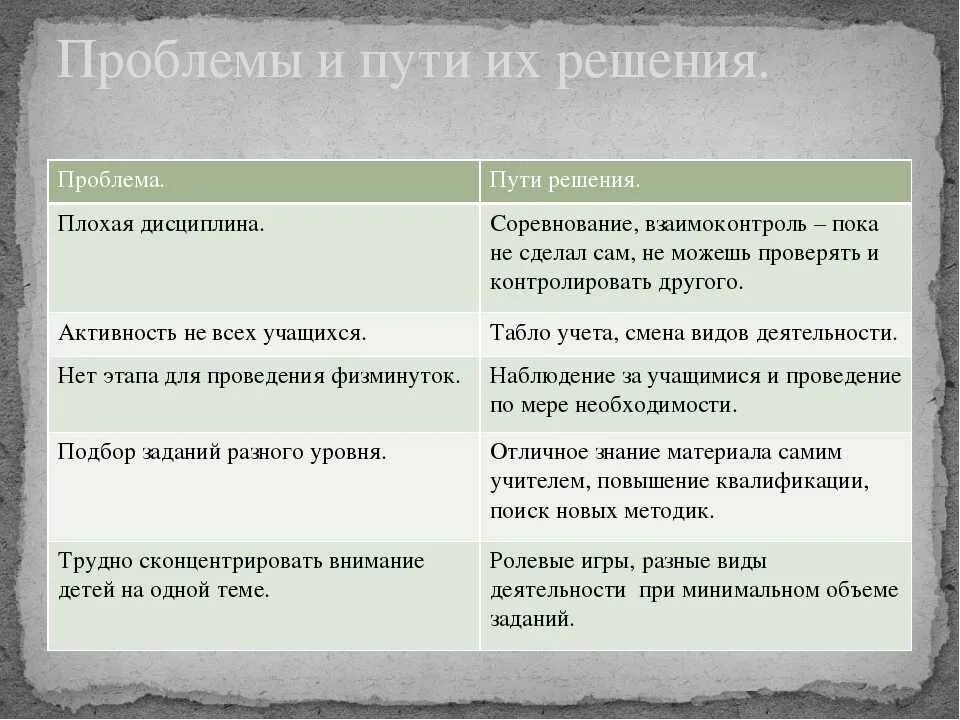 Проблемы и пути их решения.

| Проблема. | Пути решения. |
|---|---|
| Плохая дисциплина. | Соревнование, взаимоконтроль – пока не сделал сам, не можешь проверять и контролировать другого. |
| Активность не всех учащихся. | Табло учета, смена видов деятельности. |
| Нет этапа для проведения физминуток. | Наблюдение за учащимися и проведение по мере необходимости. |
| Подбор заданий разного уровня. | Отличное знание материала самим учителем, повышение квалификации, поиск новых методик. |
| Трудно сконцентрировать внимание детей на одной теме. | Ролевые игры, разные виды деятельности при минимальном объеме заданий. |